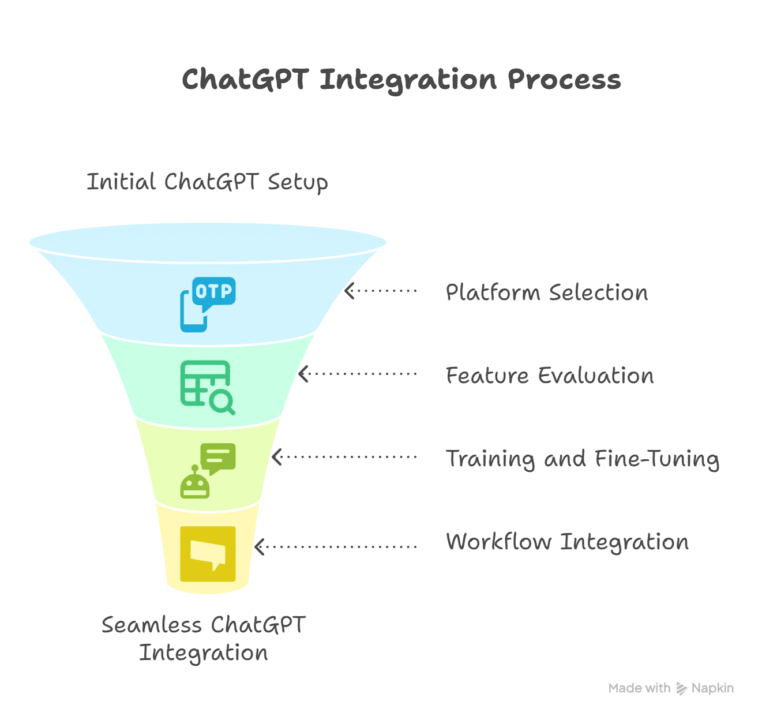 ChatGPT Integration Process

Initial ChatGPT Setup

OTP

Platform Selection

Feature Evaluation

Training and Fine-Tuning

Workflow Integration

Seamless ChatGPT Integration

Made with Napkin